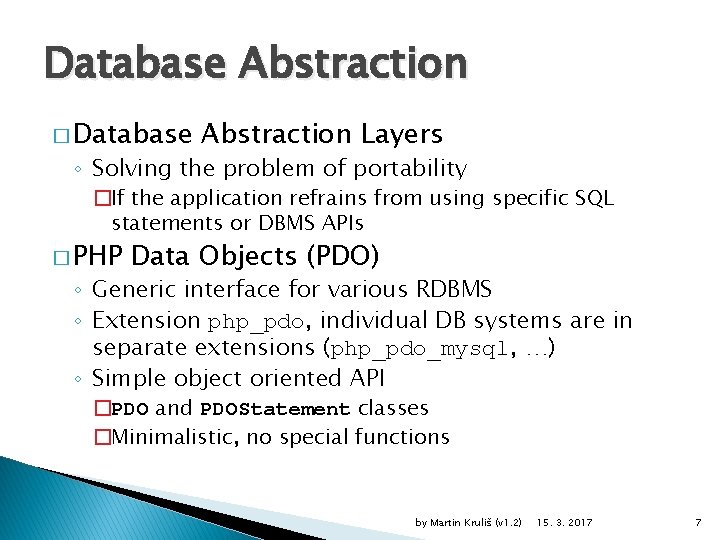 Database Abstraction

□ Database Abstraction Layers
◦ Solving the problem of portability
□ If the application refrains from using specific SQL statements or DBMS APIs
□ PHP Data Objects (PDO)
◦ Generic interface for various RDBMS
◦ Extension php_pdo, individual DB systems are in separate extensions (php_pdo_mysql, …)
◦ Simple object oriented API
□ PDO and PDOStatement classes
□ Minimalistic, no special functions

by Martin Kruliš (v1.2) 15. 3. 2017 7